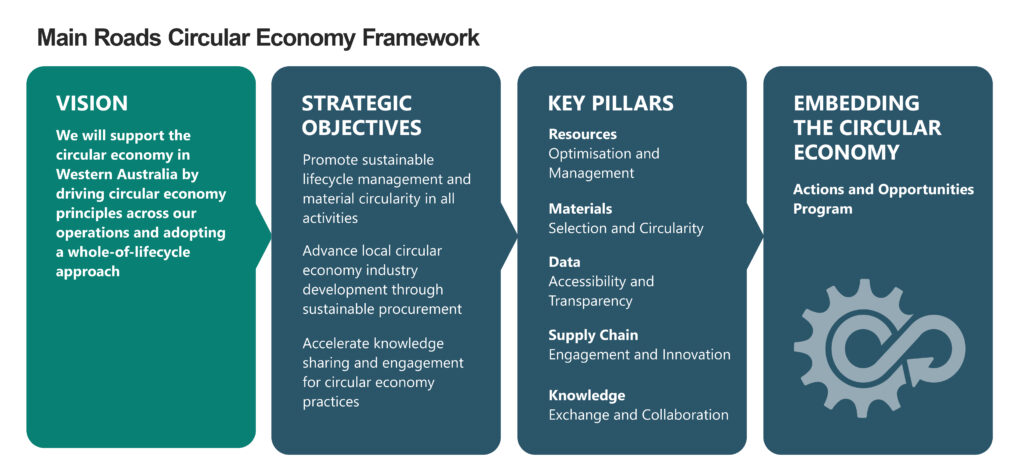 Main Roads Circular Economy Framework

VISION

We will support the circular economy in Western Australia by driving circular economy principles across our operations and adopting a whole-of-lifecycle approach

STRATEGIC OBJECTIVES

Promote sustainable lifecycle management and material circularity in all activities

Advance local circular economy industry development through sustainable procurement

Accelerate knowledge sharing and engagement for circular economy practices

KEY PILLARS

Resources
Optimisation and Management

Materials
Selection and Circularity

Data
Accessibility and Transparency

Supply Chain
Engagement and Innovation

Knowledge
Exchange and Collaboration

EMBEDDING THE CIRCULAR ECONOMY

Actions and Opportunities Program